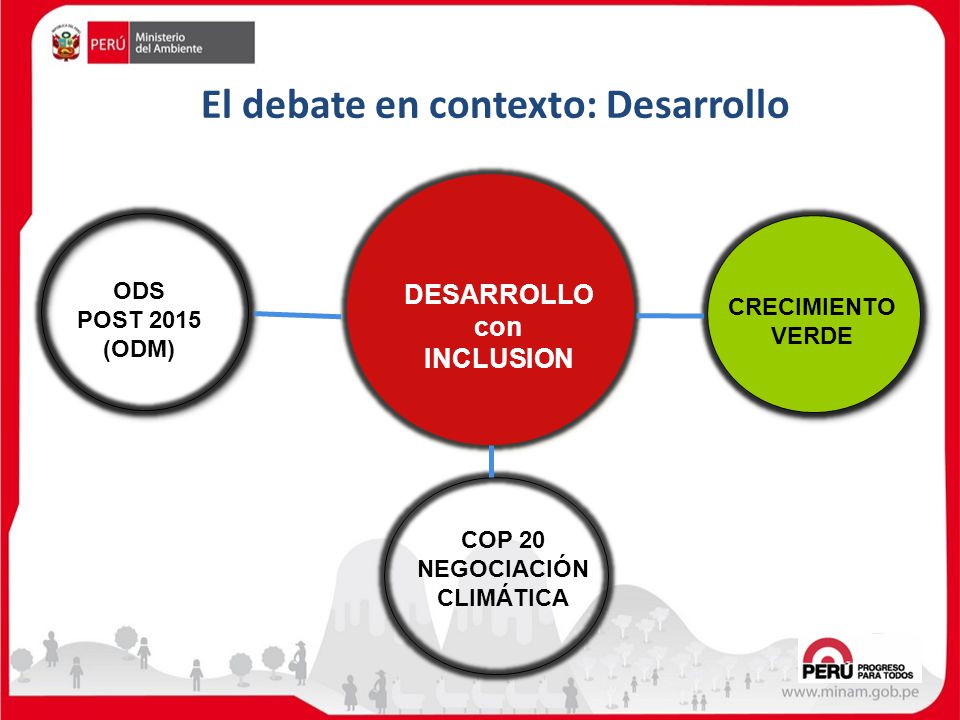 PERÚ Ministerio del Ambiente

El debate en contexto: Desarrollo

ODS
POST 2015
(ODM)

DESARROLLO
con
INCLUSION

CRECIMIENTO
VERDE

COP 20
NEGOCIACIÓN
CLIMÁTICA

PERÚ PROGRESO PARA TODOS

www.minam.gob.pe